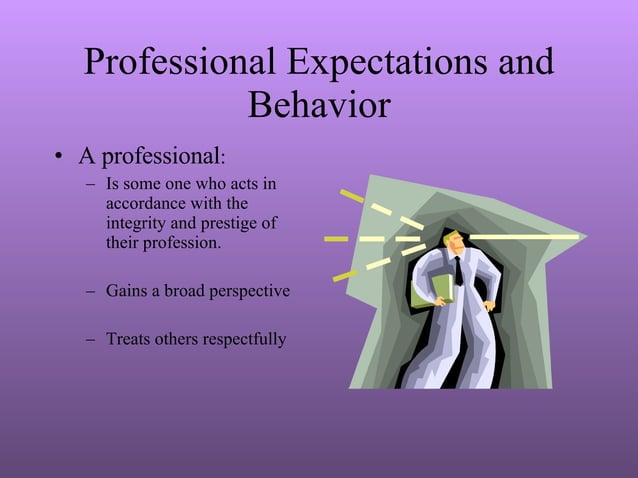 Professional Expectations and Behavior

• A professional:
– Is some one who acts in accordance with the integrity and prestige of their profession.

– Gains a broad perspective

– Treats others respectfully